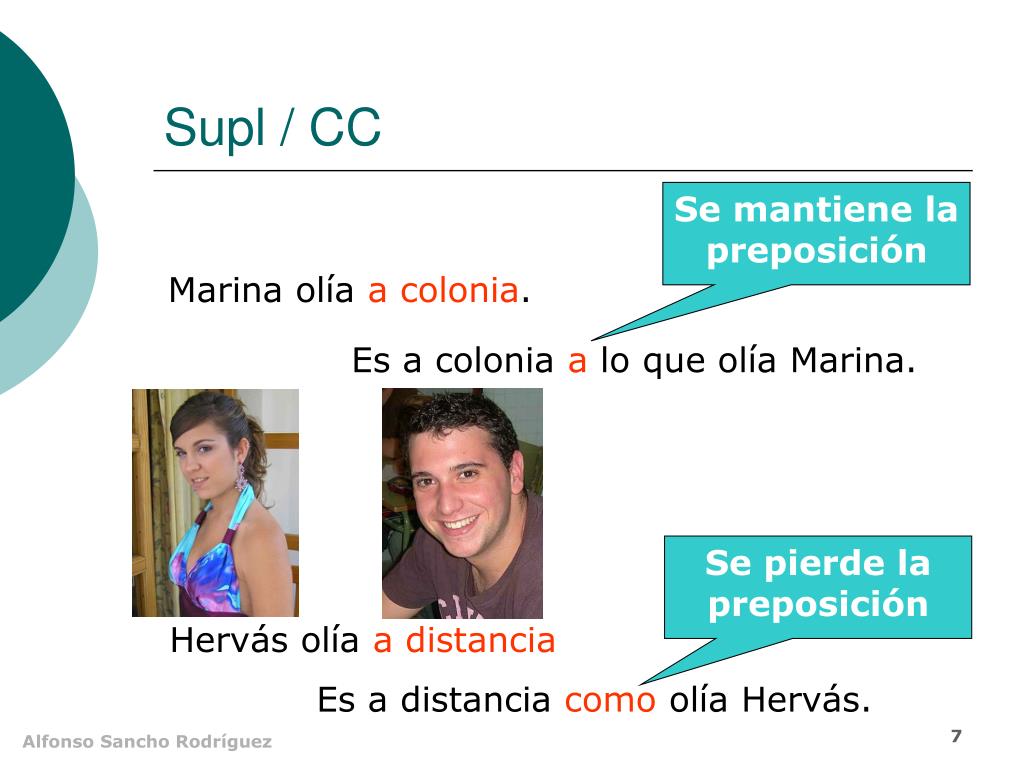 Supl / CC

Se mantiene la preposición

Marina olía a colonia.

Es a colonia a lo que olía Marina.

Se pierde la preposición

Hervás olía a distancia

Es a distancia como olía Hervás.

Alfonso Sancho Rodríguez

7